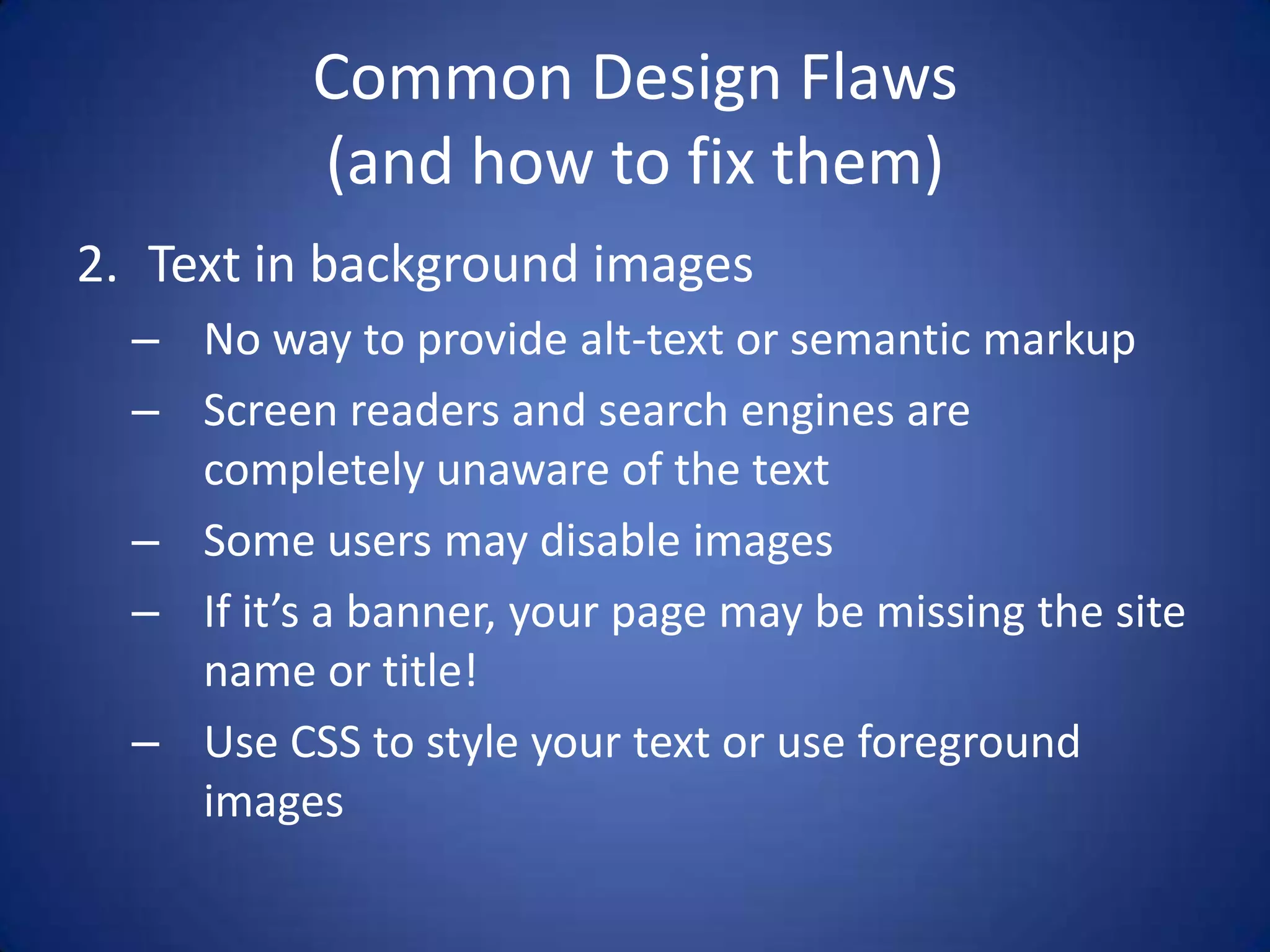 Common Design Flaws
(and how to fix them)

2. Text in background images

– No way to provide alt-text or semantic markup
– Screen readers and search engines are completely unaware of the text
– Some users may disable images
– If it’s a banner, your page may be missing the site name or title!
– Use CSS to style your text or use foreground images